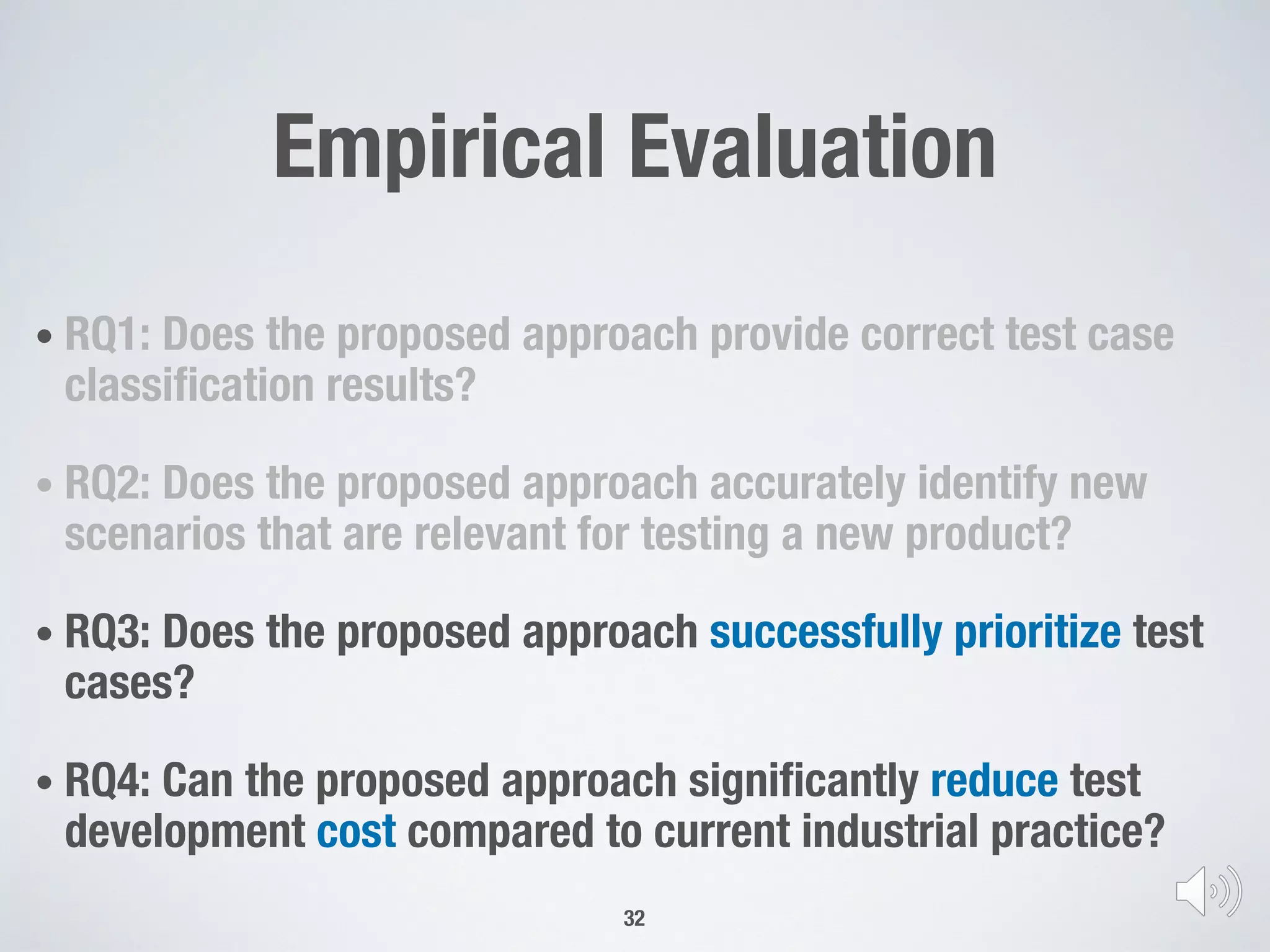 Empirical Evaluation

• RQ1: Does the proposed approach provide correct test case classification results?

• RQ2: Does the proposed approach accurately identify new scenarios that are relevant for testing a new product?

• RQ3: Does the proposed approach successfully prioritize test cases?

• RQ4: Can the proposed approach significantly reduce test development cost compared to current industrial practice?

32